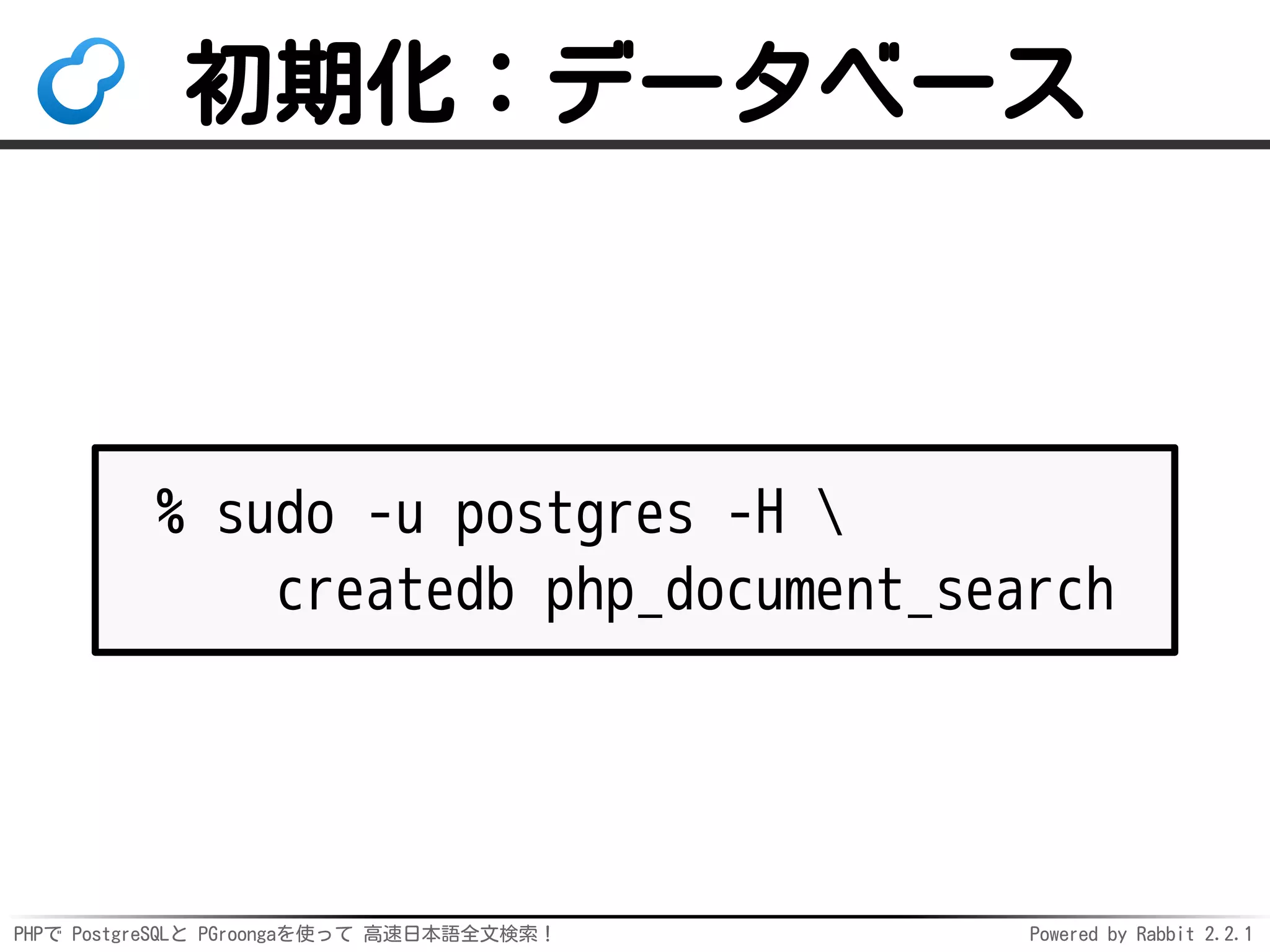 初期化：データベース

% sudo -u postgres -H \
    createdb php_document_search

PHPで PostgreSQLと PGroongaを使って 高速日本語全文検索！

Powered by Rabbit 2.2.1